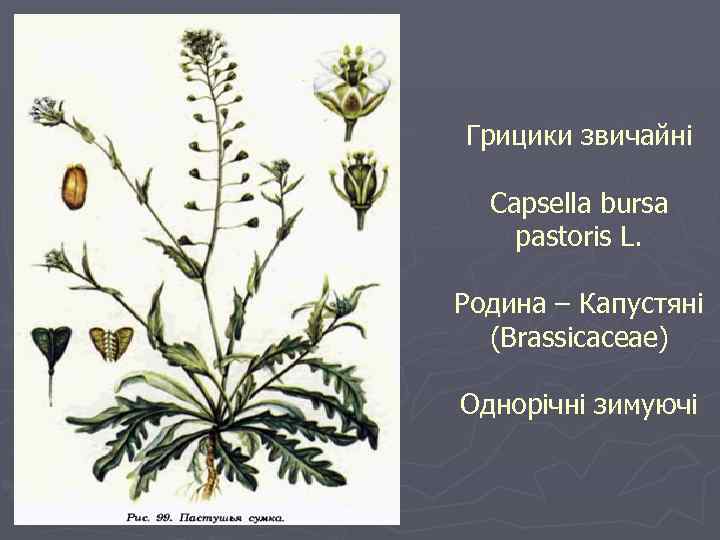 Рис. 99. Пастушья сумка.

Грицики звичайні

Capsella bursa pastoris L.

Родина – Капустяні (Brassicaceae)

Однорічні зимуючі